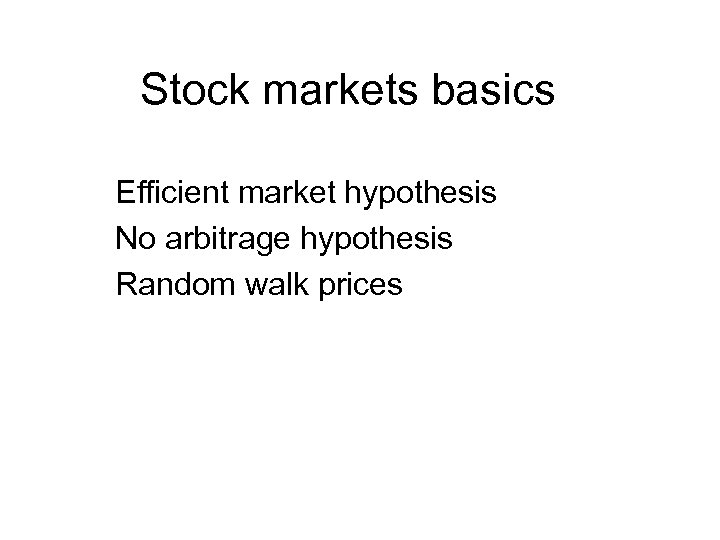 Stock markets basics

Efficient market hypothesis
No arbitrage hypothesis
Random walk prices